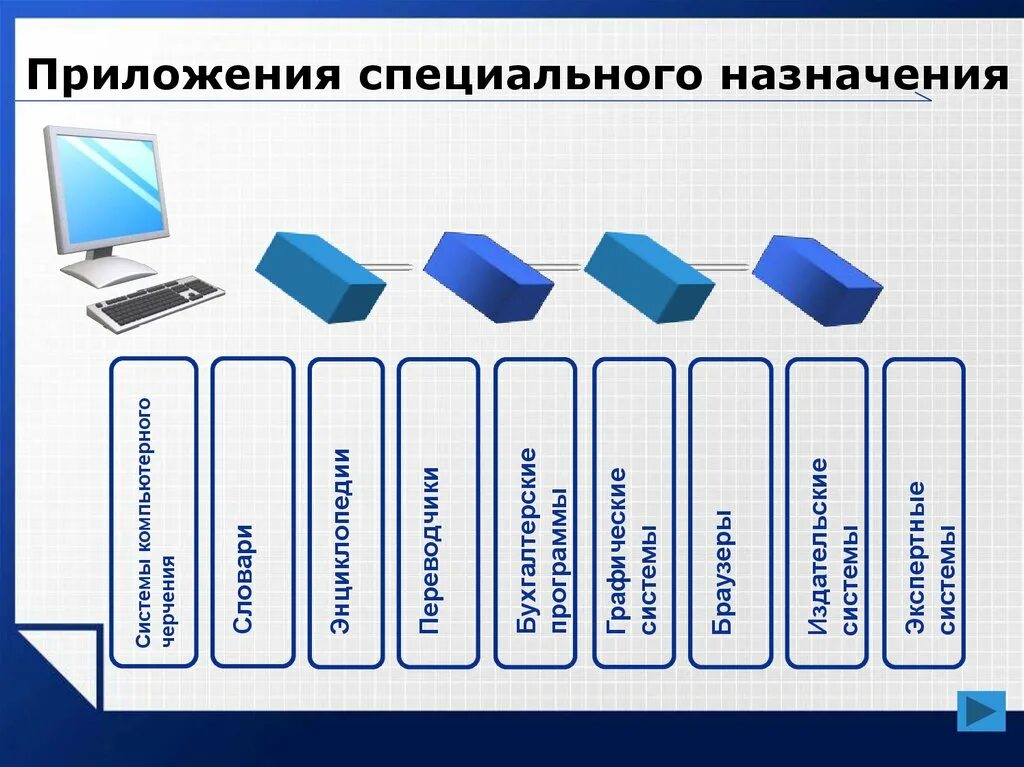 Приложения специального назначения

Системы компьютерного черчения

Словари

Энциклопедии

Переводчики

Бухгалтерские программы

Графические системы

Браузеры

Издательские системы

Экспертные системы